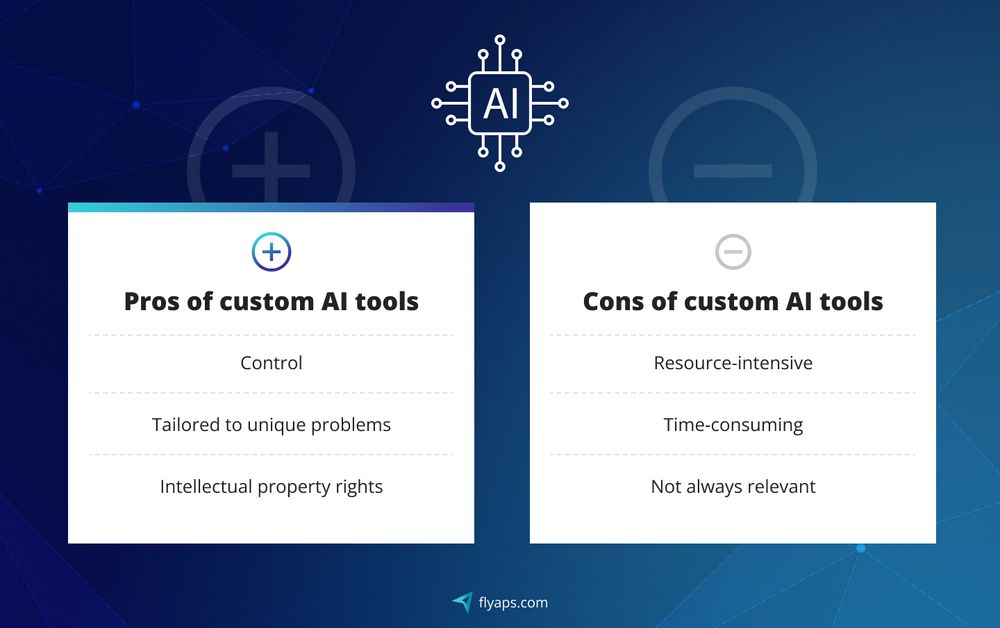 AI

Pros of custom AI tools

Control

Tailored to unique problems

Intellectual property rights

Cons of custom AI tools

Resource-intensive

Time-consuming

Not always relevant

flyaps.com